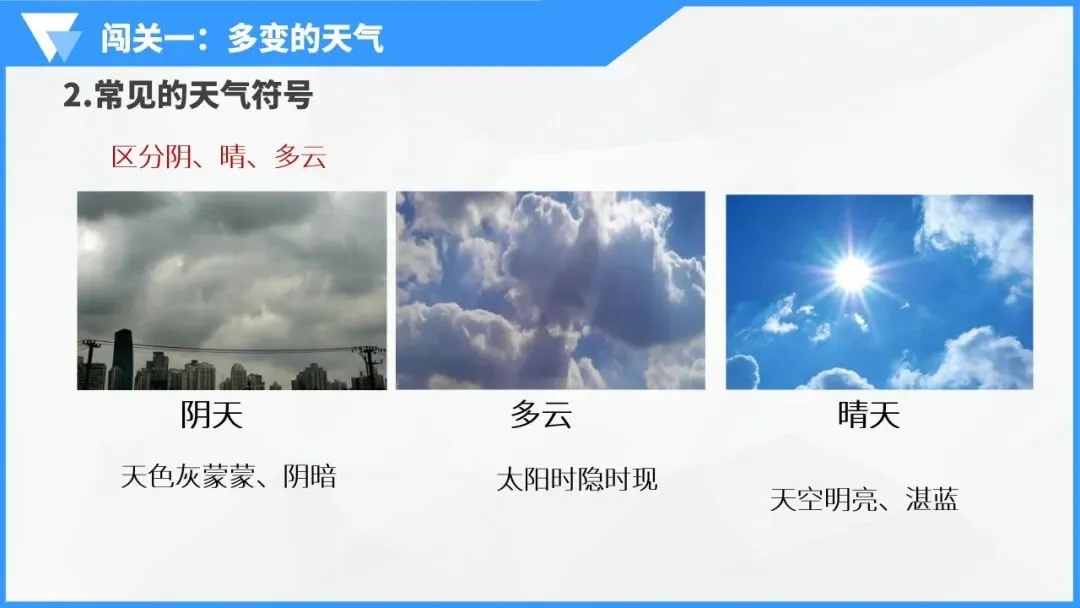 闯关一：多变的天气

2.常见的天气符号

区分阴、晴、多云

阴天

天色灰蒙蒙、阴暗

多云

太阳时隐时现

晴天

天空明亮、湛蓝